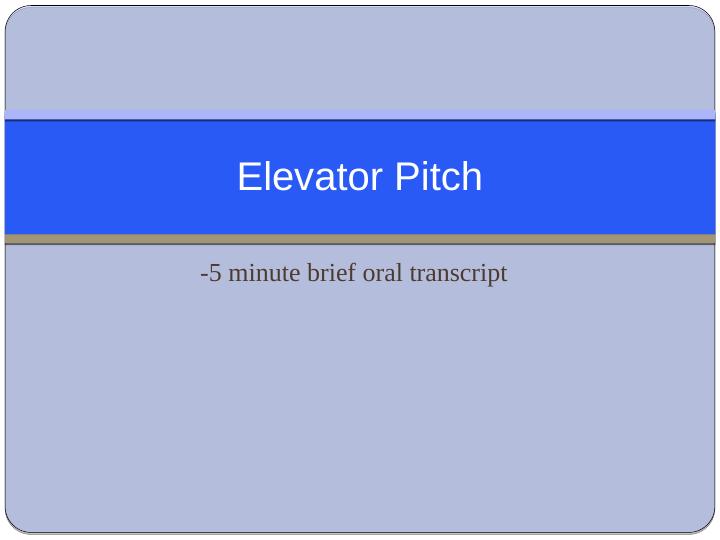 Elevator Pitch

-5 minute brief oral transcript